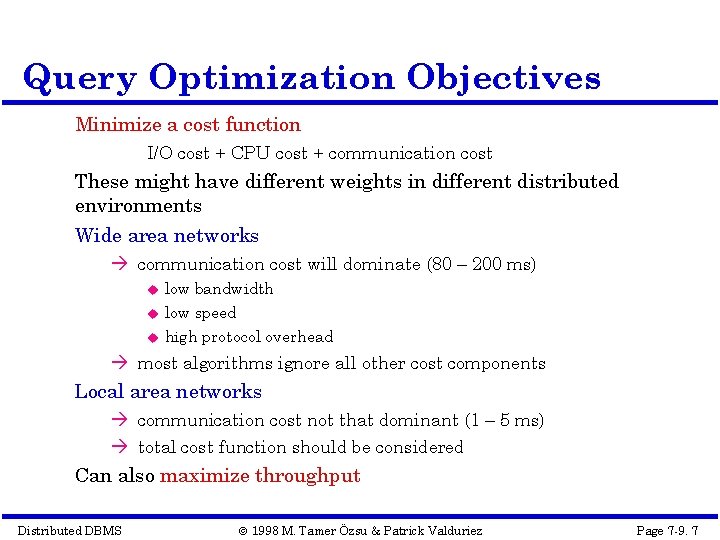 Query Optimization Objectives

Minimize a cost function

I/O cost + CPU cost + communication cost

These might have different weights in different distributed environments

Wide area networks

→ communication cost will dominate (80 – 200 ms)

◆ low bandwidth

◆ low speed

◆ high protocol overhead

→ most algorithms ignore all other cost components

Local area networks

→ communication cost not that dominant (1 – 5 ms)

→ total cost function should be considered

Can also maximize throughput

Distributed DBMS © 1998 M. Tamer Özsu & Patrick Valduriez Page 7-9. 7